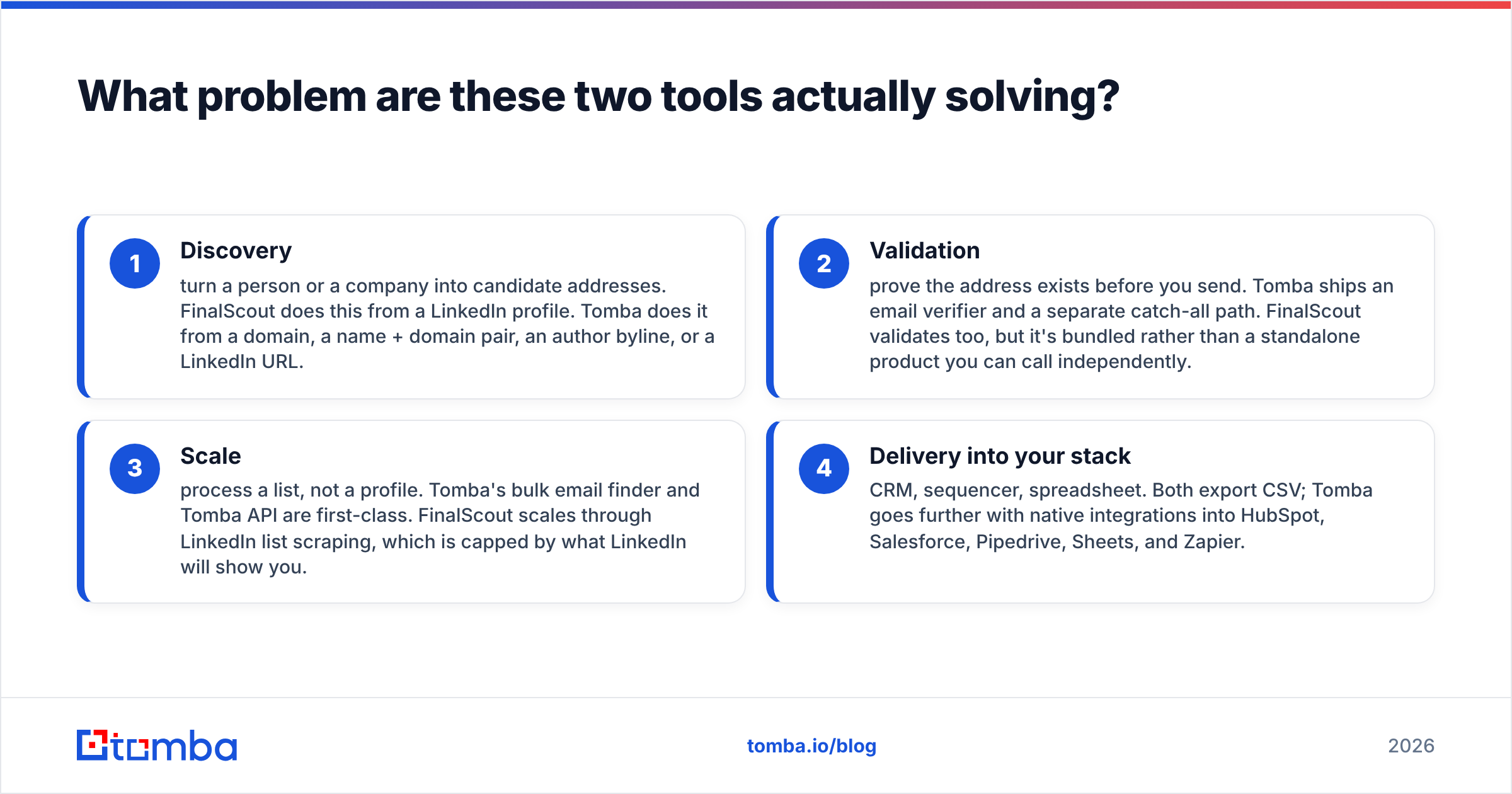 What problem are these two tools actually solving?

1 Discovery

turn a person or a company into candidate addresses. FinalScout does this from a LinkedIn profile. Tomba does it from a domain, a name + domain pair, an author byline, or a LinkedIn URL.

2 Validation

prove the address exists before you send. Tomba ships an email verifier and a separate catch-all path. FinalScout validates too, but it's bundled rather than a standalone product you can call independently.

3 Scale

process a list, not a profile. Tomba's bulk email finder and Tomba API are first-class. FinalScout scales through LinkedIn list scraping, which is capped by what LinkedIn will show you.

4 Delivery into your stack

CRM, sequencer, spreadsheet. Both export CSV; Tomba goes further with native integrations into HubSpot, Salesforce, Pipedrive, Sheets, and Zapier.

tomba

tomba.io/blog

2026